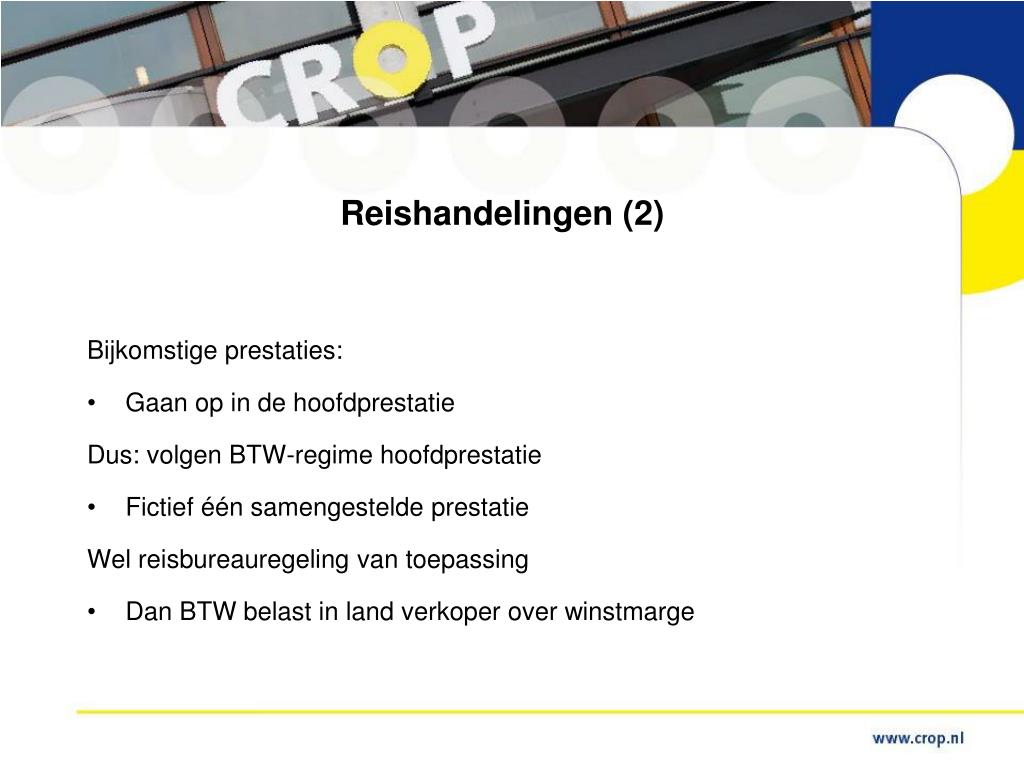 CROP

Reishandelingen (2)

Bijkomstige prestaties:

• Gaan op in de hoofdprestatie

Dus: volgen BTW-regime hoofdprestatie

• Fictief één samengestelde prestatie

Wel reisbureauregeling van toepassing

• Dan BTW belast in land verkoper over winstmarge

www.crop.nl